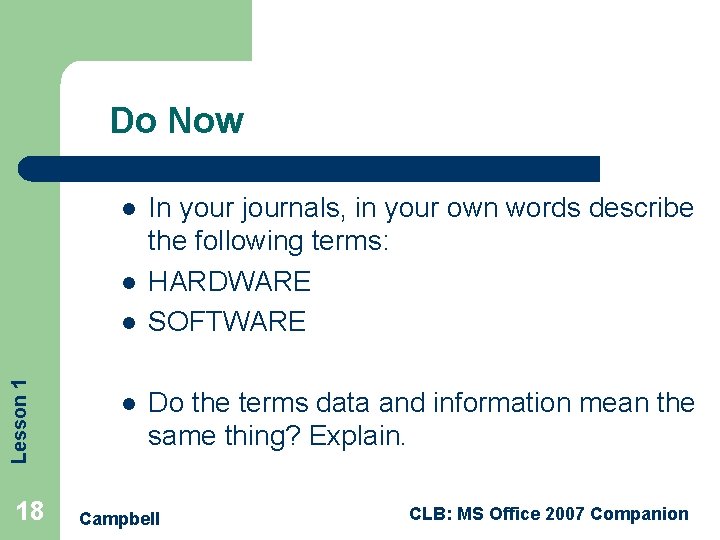 Do Now

- In your journals, in your own words describe the following terms:
- HARDWARE
- SOFTWARE

- Do the terms data and information mean the same thing? Explain.

Lesson 1

18

Campbell

CLB: MS Office 2007 Companion